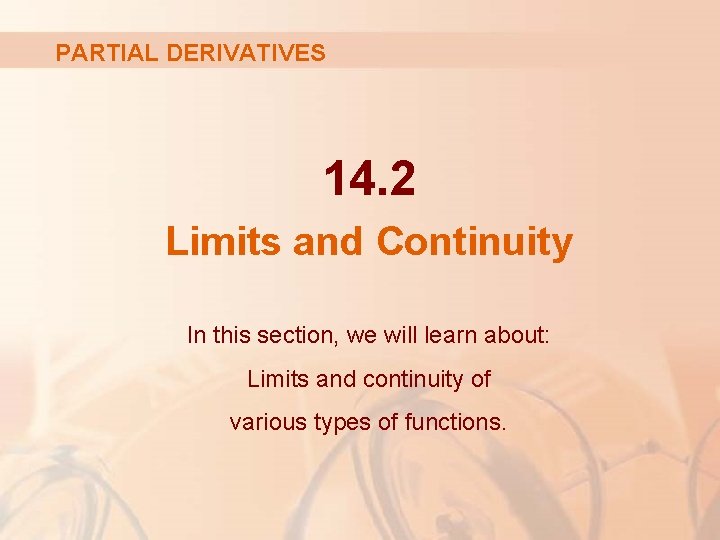 PARTIAL DERIVATIVES

14.2
Limits and Continuity

In this section, we will learn about:

Limits and continuity of various types of functions.